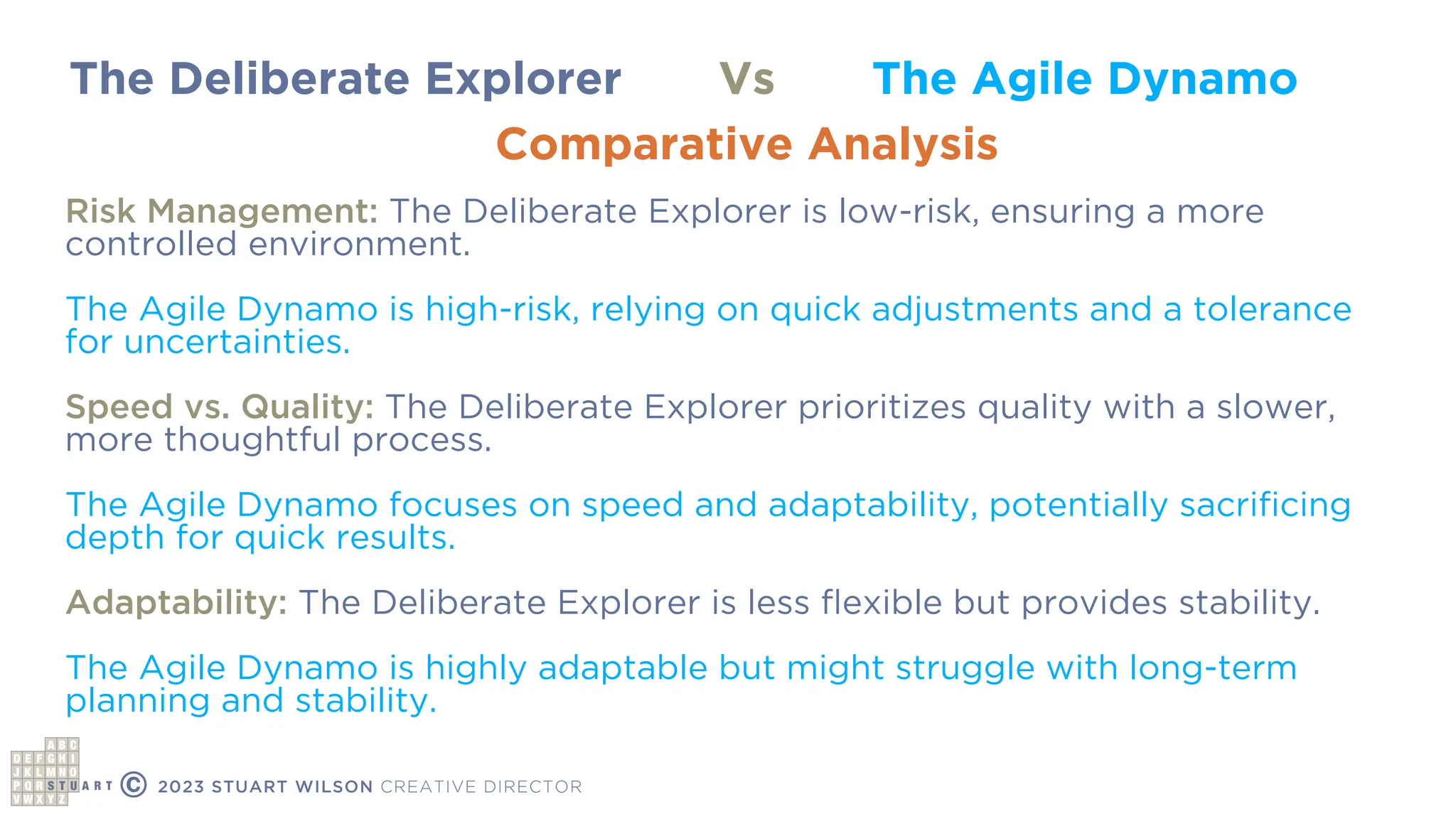 The Deliberate Explorer Vs The Agile Dynamo

Comparative Analysis

Risk Management: The Deliberate Explorer is low-risk, ensuring a more controlled environment.

The Agile Dynamo is high-risk, relying on quick adjustments and a tolerance for uncertainties.

Speed vs. Quality: The Deliberate Explorer prioritizes quality with a slower, more thoughtful process.

The Agile Dynamo focuses on speed and adaptability, potentially sacrificing depth for quick results.

Adaptability: The Deliberate Explorer is less flexible but provides stability.

The Agile Dynamo is highly adaptable but might struggle with long-term planning and stability.

ABC
DEFGHI
JKLMNO
PQRSTUART
VWXYZ

© 2023 STUART WILSON CREATIVE DIRECTOR